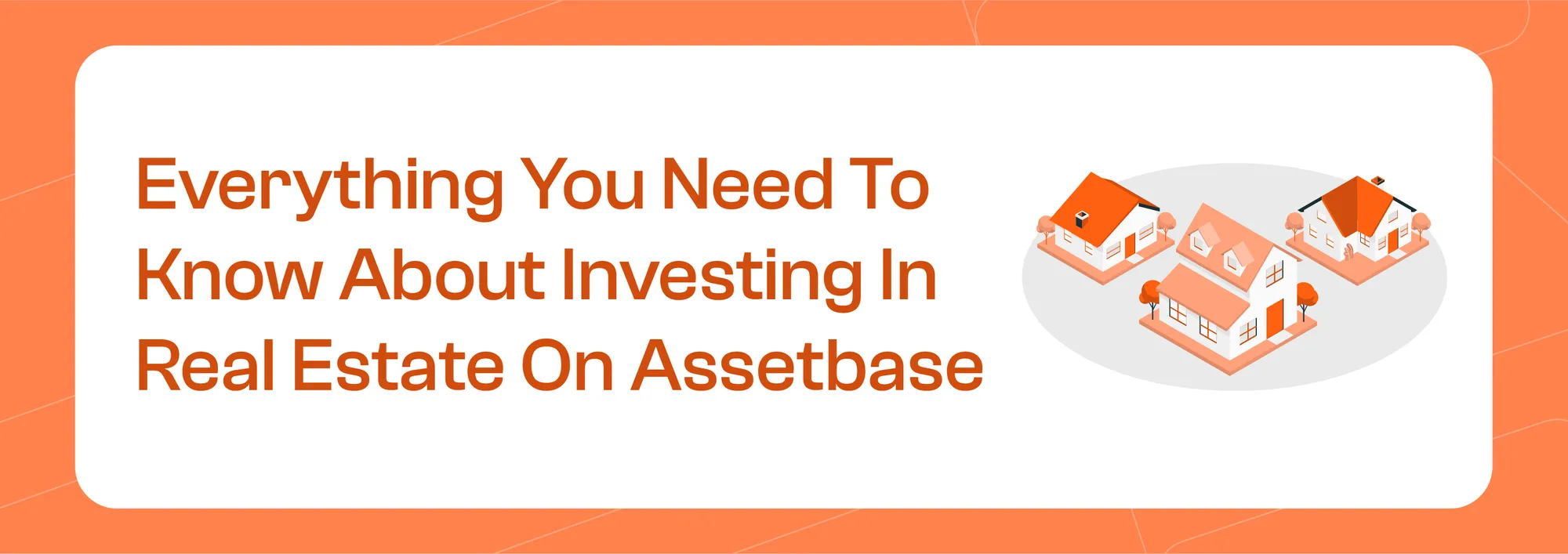 Everything You Need To Know About Investing In Real Estate On Assetbase